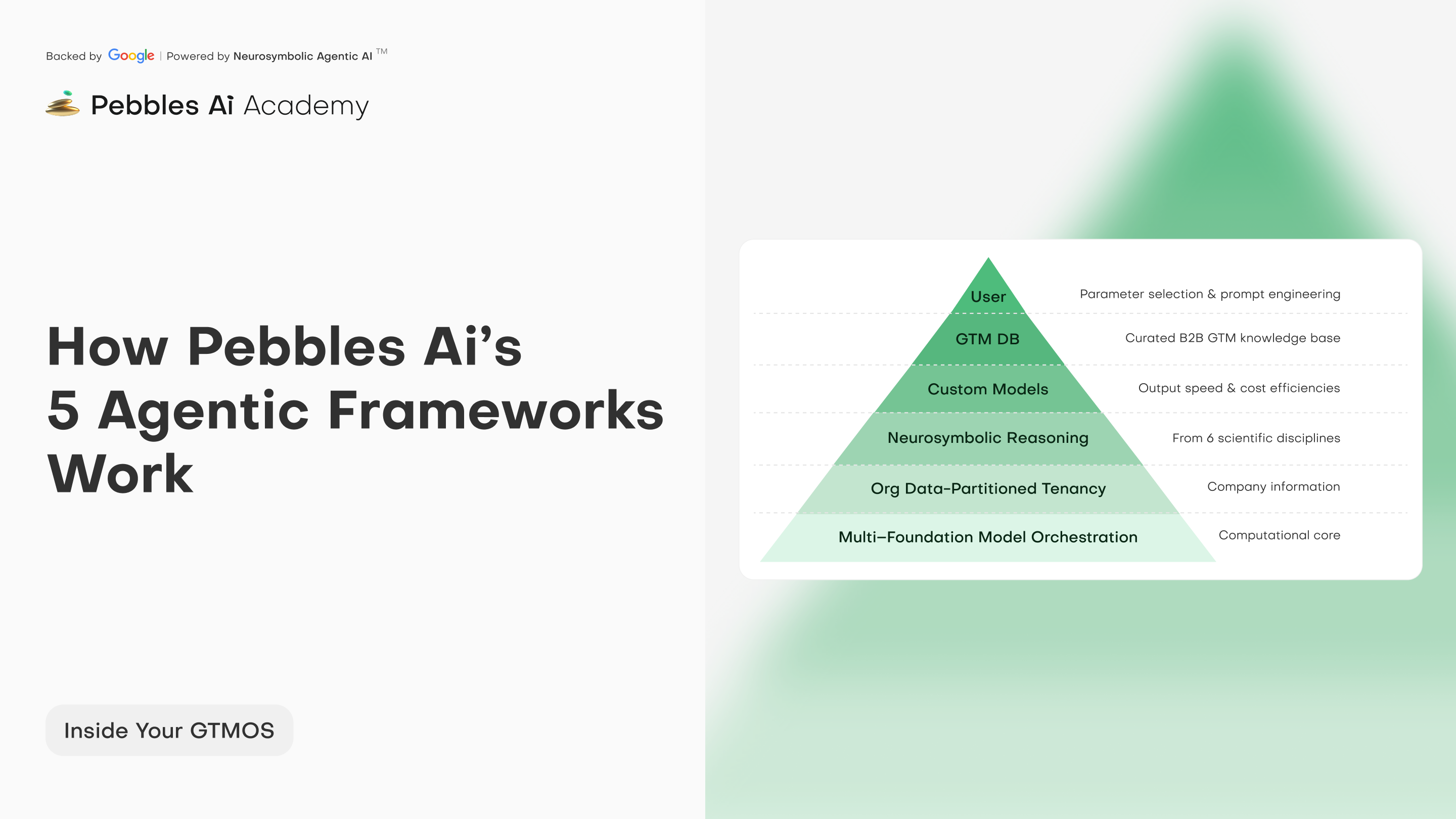 Backed by Google | Powered by Neurosymbolic Agentic AI ™

Pebbles Ai Academy

How Pebbles Ai's 5 Agentic Frameworks Work

Inside Your GTMOS

User
Parameter selection & prompt engineering

GTM DB
Curated B2B GTM knowledge base

Custom Models
Output speed & cost efficiencies

Neurosymbolic Reasoning
From 6 scientific disciplines

Org Data-Partitioned Tenancy
Company information

Multi–Foundation Model Orchestration
Computational core